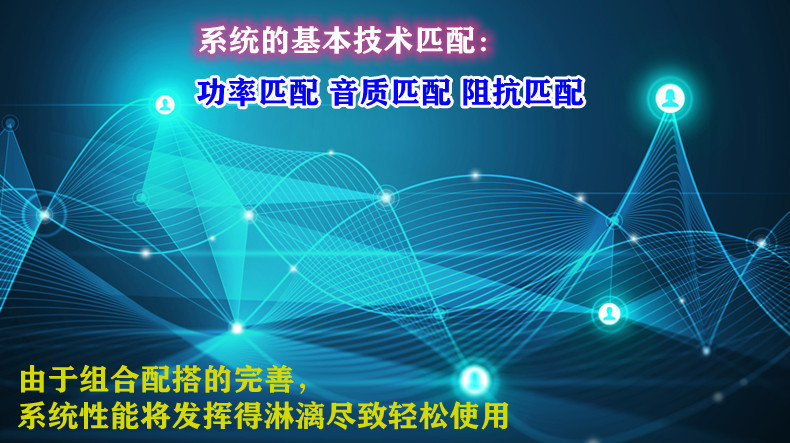 系统的基本技术匹配：

功率匹配 音质匹配 阻抗匹配

由于组合配搭的完善，
系统性能将发挥得淋漓尽致轻松使用